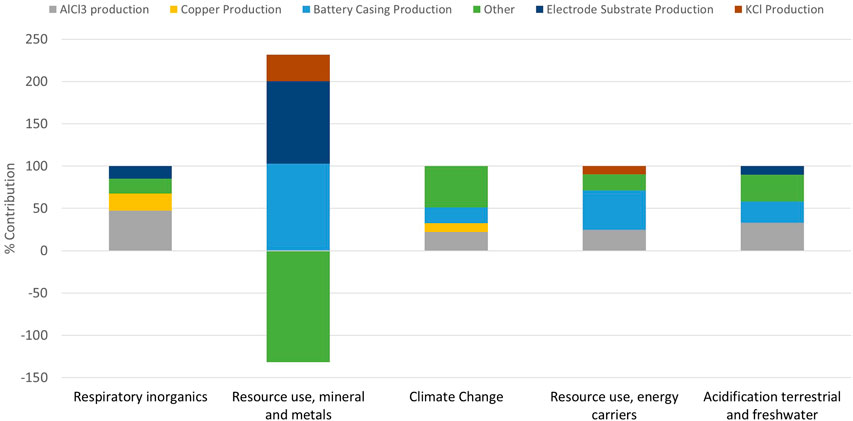 AlCl3 production Copper Production Battery Casing Production Other Electrode Substrate Production KCl Production

250
200
150
100
50
0
-50
-100
-150

% Contribution

Respiratory inorganics
Resource use, mineral and metals
Climate Change
Resource use, energy carriers
Acidification terrestrial and freshwater